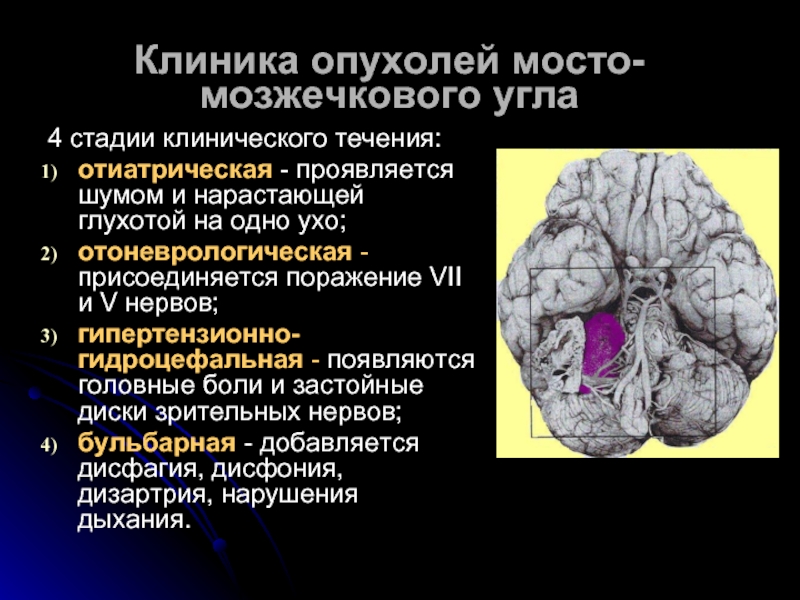 Клиника опухолей мосто-мозжечкового угла

4 стадии клинического течения:

1) отиатрическая - проявляется шумом и нарастающей глухотой на одно ухо;

2) отоневрологическая - присоединяется поражение VII и V нервов;

3) гипертензионно-гидроцефальная - появляются головные боли и застойные диски зрительных нервов;

4) бульбарная - добавляется дисфагия, дисфония, дизартрия, нарушения дыхания.